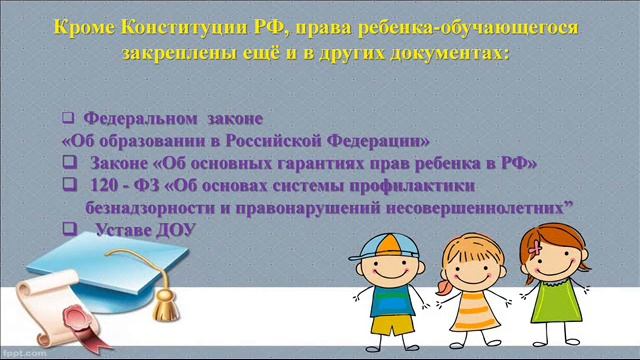 Кроме Конституции РФ, права ребенка-обучающегося закреплены ещё и в других документах:

❑ Федеральном законе «Об образовании в Российской Федерации»
❑ Законе «Об основных гарантиях прав ребенка в РФ»
❑ 120 - ФЗ «Об основах системы профилактики безнадзорности и правонарушений несовершеннолетних”
❑ Уставе ДОУ

fppt.com